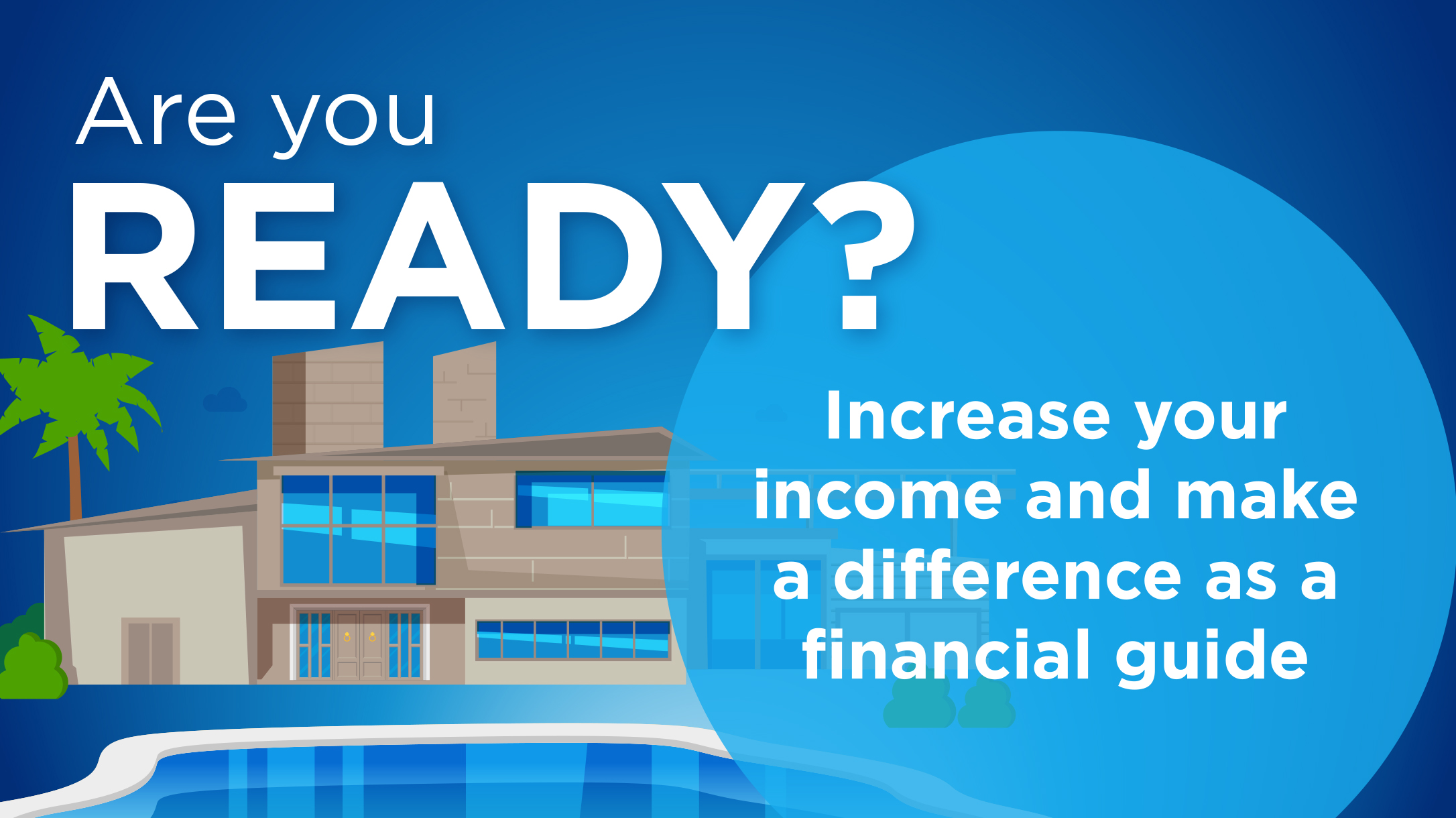 Are you
READY?

Increase your income and make a difference as a financial guide